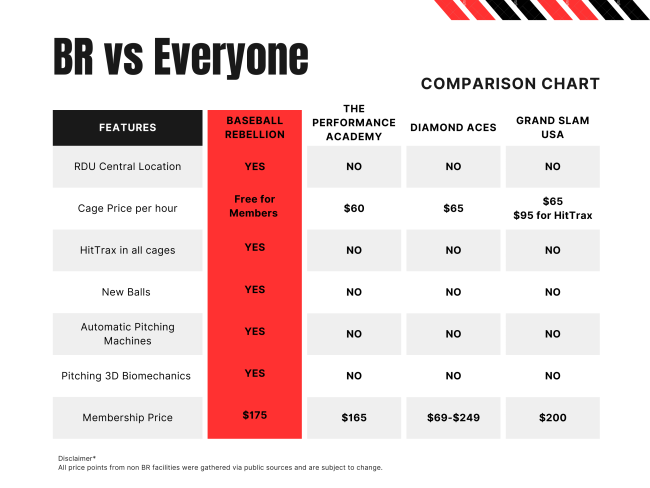 BR vs Everyone

COMPARISON CHART

| FEATURES | BASEBALL REBELLION | THE PERFORMANCE ACADEMY | DIAMOND ACES | GRAND SLAM USA |
|---|---|---|---|---|
| RDU Central Location | YES | NO | NO | NO |
| Cage Price per hour | Free for Members | \$60 | \$65 | \$65 \$95 for HitTrax |
| HitTrax in all cages | YES | NO | NO | NO |
| New Balls | YES | NO | NO | NO |
| Automatic Pitching Machines | YES | NO | NO | NO |
| Pitching 3D Biomechanics | YES | NO | NO | NO |
| Membership Price | \$175 | \$165 | \$69-\$249 | \$200 |

Disclaimer*
All price points from non BR facilities were gathered via public sources and are subject to change.